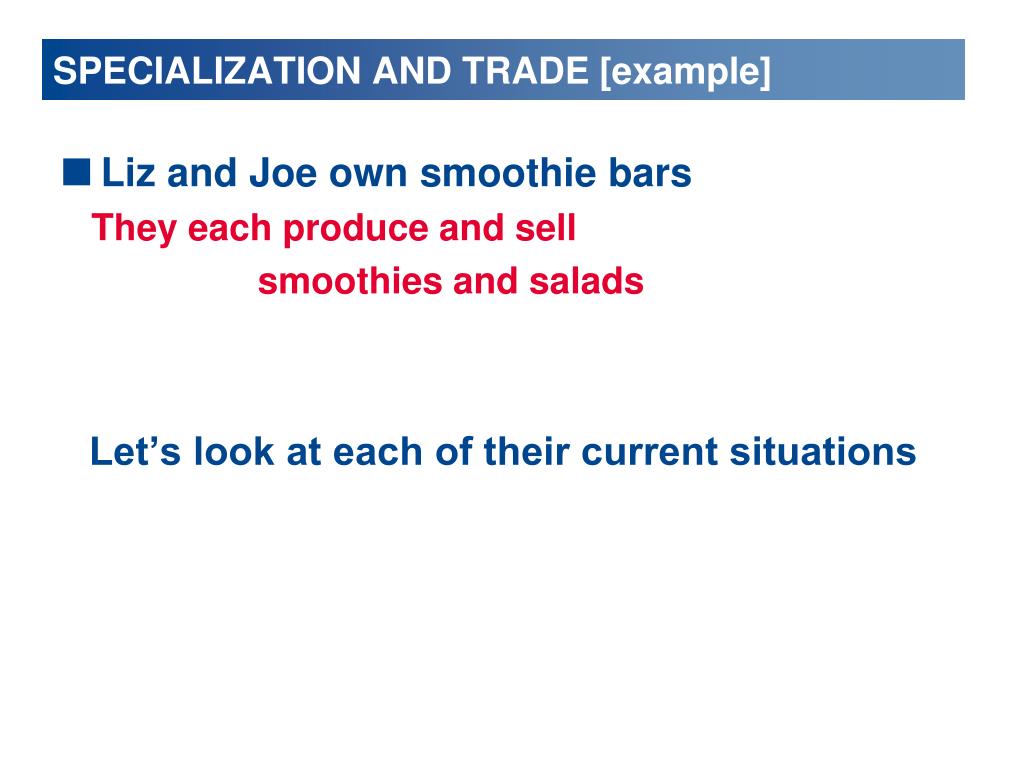 SPECIALIZATION AND TRADE [example]

■ Liz and Joe own smoothie bars

They each produce and sell smoothies and salads

Let’s look at each of their current situations